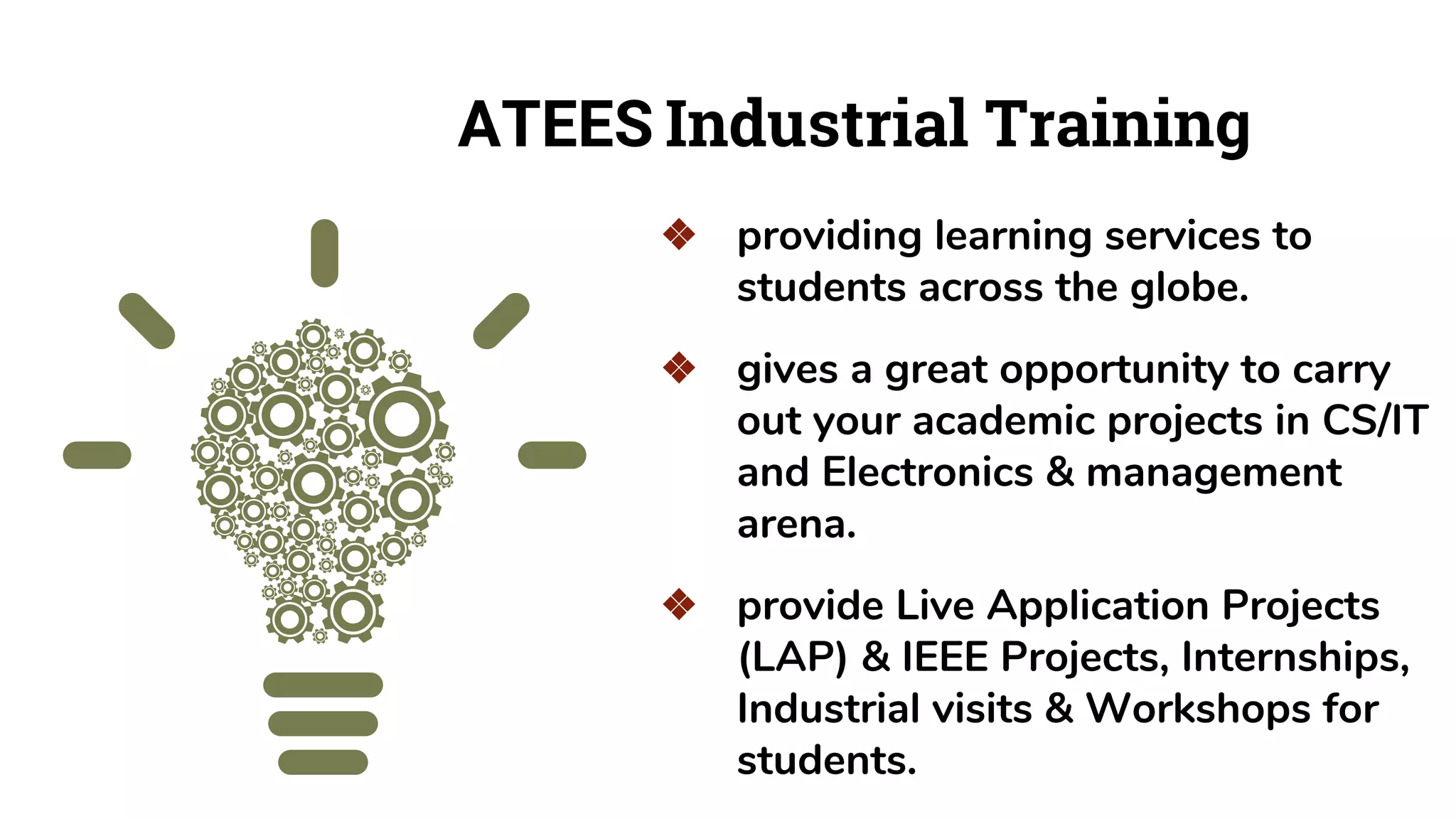 ATEES Industrial Training

❖ providing learning services to students across the globe.

❖ gives a great opportunity to carry out your academic projects in CS/IT and Electronics & management arena.

❖ provide Live Application Projects (LAP) & IEEE Projects, Internships, Industrial visits & Workshops for students.